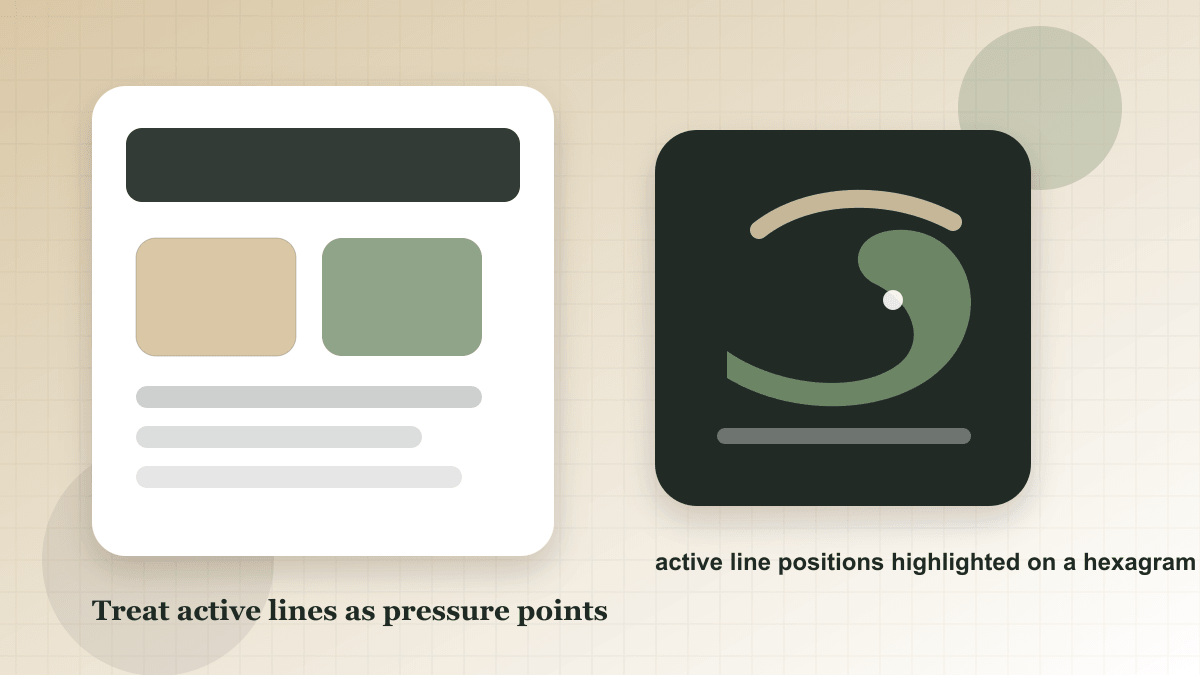 active line positions highlighted on a hexagram

Treat active lines as pressure points